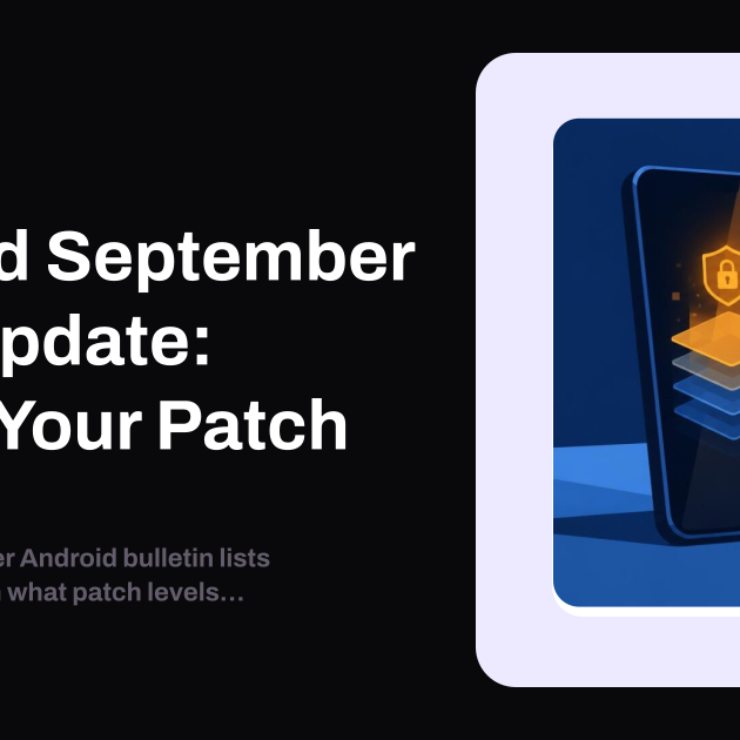 d September
pdate:
Your Patch

er Android bulletin lists
what patch levels...